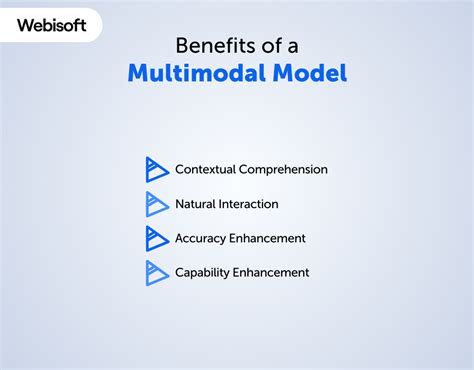 Webisoft

Benefits of a
Multimodal Model

Contextual Comprehension

Natural Interaction

Accuracy Enhancement

Capability Enhancement